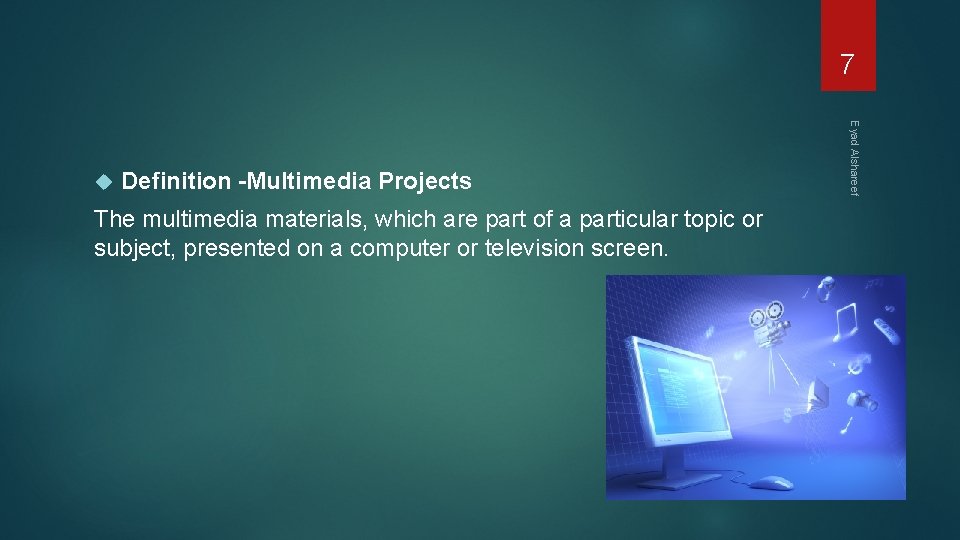 7

Eyad Alshareef

Definition -Multimedia Projects

The multimedia materials, which are part of a particular topic or subject, presented on a computer or television screen.